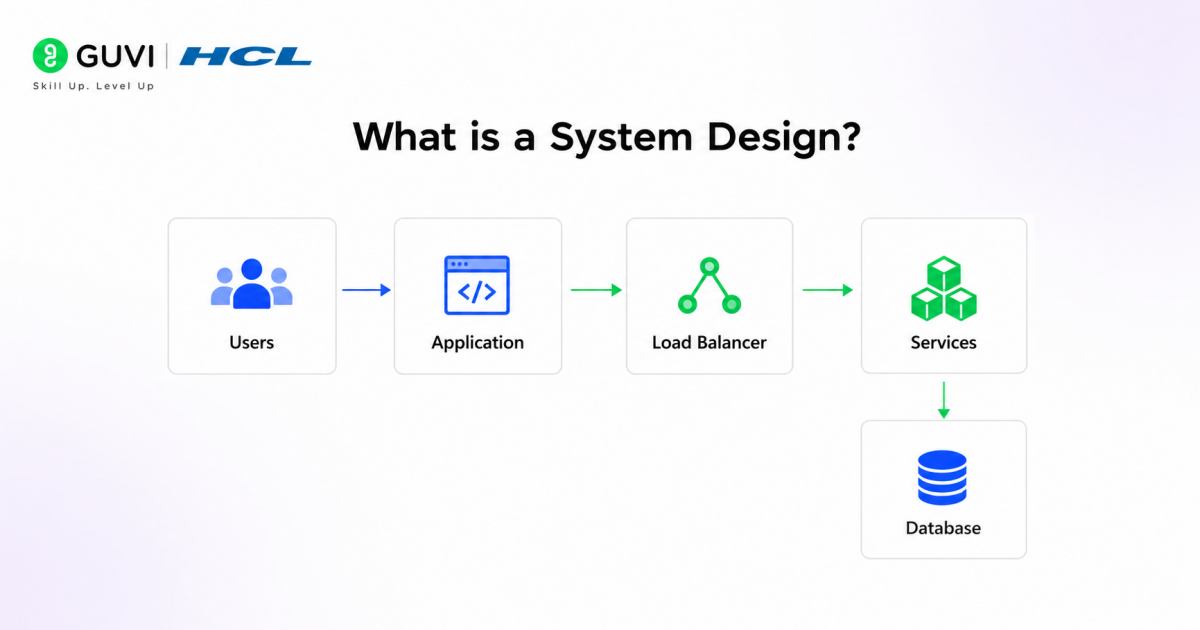 GUVI | HCL
Skill Up. Level Up

What is a System Design?

Users

Application

Load Balancer

Services

Database